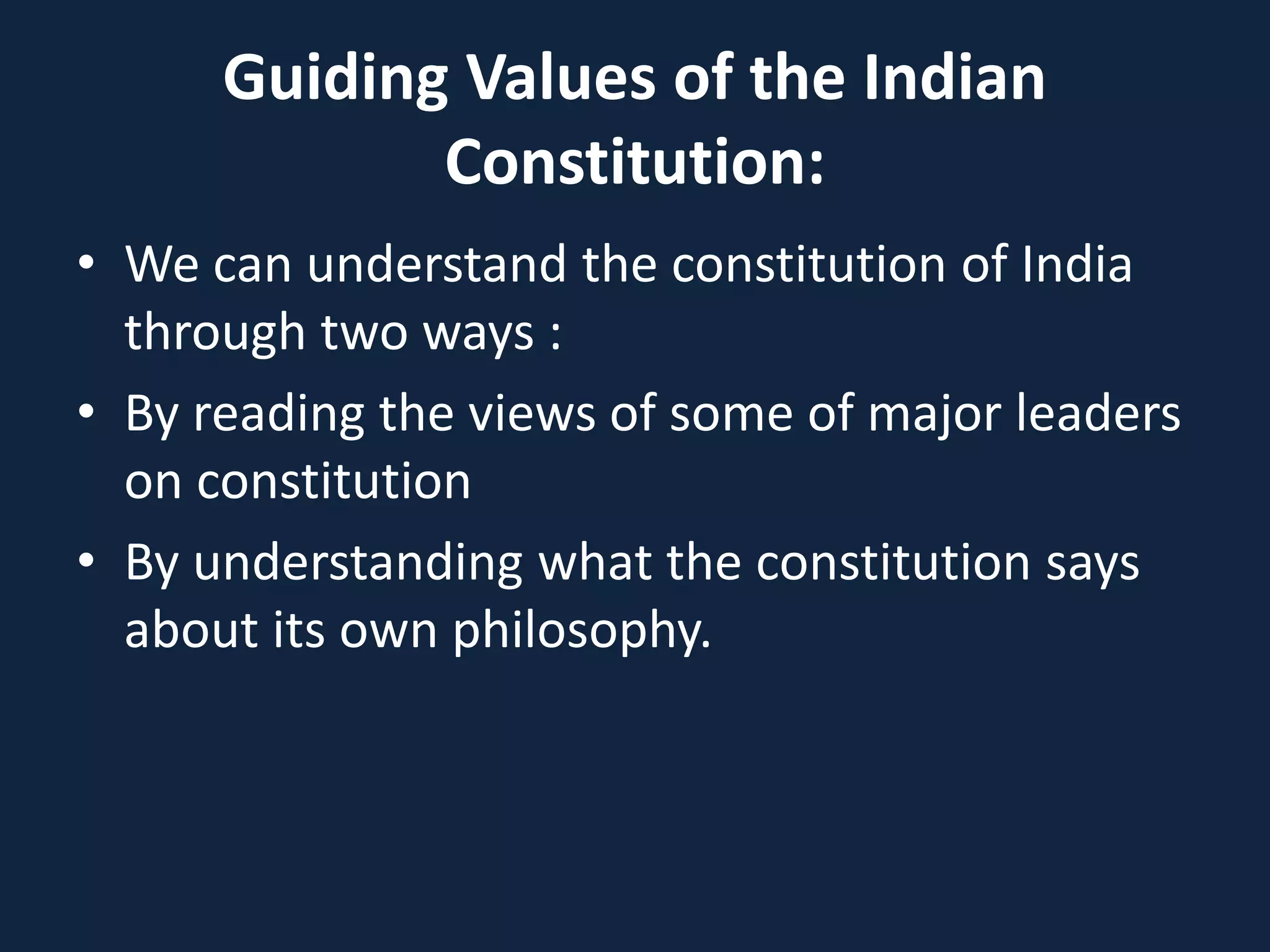 Guiding Values of the Indian Constitution:

• We can understand the constitution of India through two ways :

• By reading the views of some of major leaders on constitution

• By understanding what the constitution says about its own philosophy.